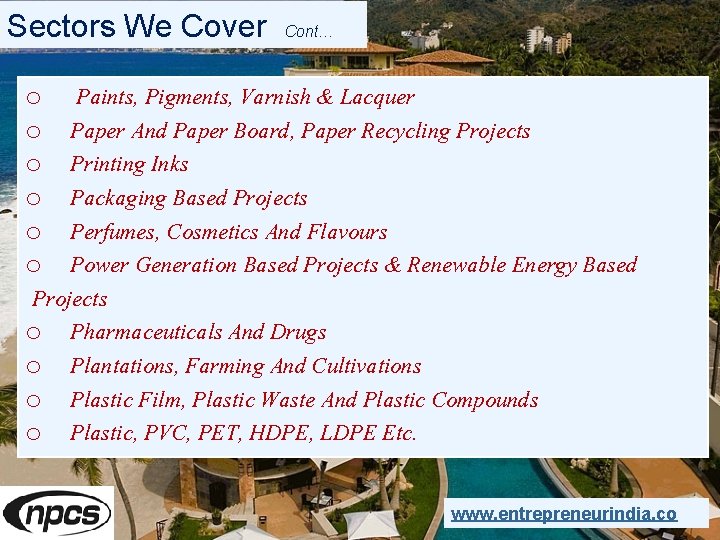 Sectors We Cover Cont…

o Paints, Pigments, Varnish & Lacquer
o Paper And Paper Board, Paper Recycling Projects
o Printing Inks
o Packaging Based Projects
o Perfumes, Cosmetics And Flavours
o Power Generation Based Projects & Renewable Energy Based Projects
o Pharmaceuticals And Drugs
o Plantations, Farming And Cultivations
o Plastic Film, Plastic Waste And Plastic Compounds
o Plastic, PVC, PET, HDPE, LDPE Etc.

npcs

www.entrepreneurindia.co